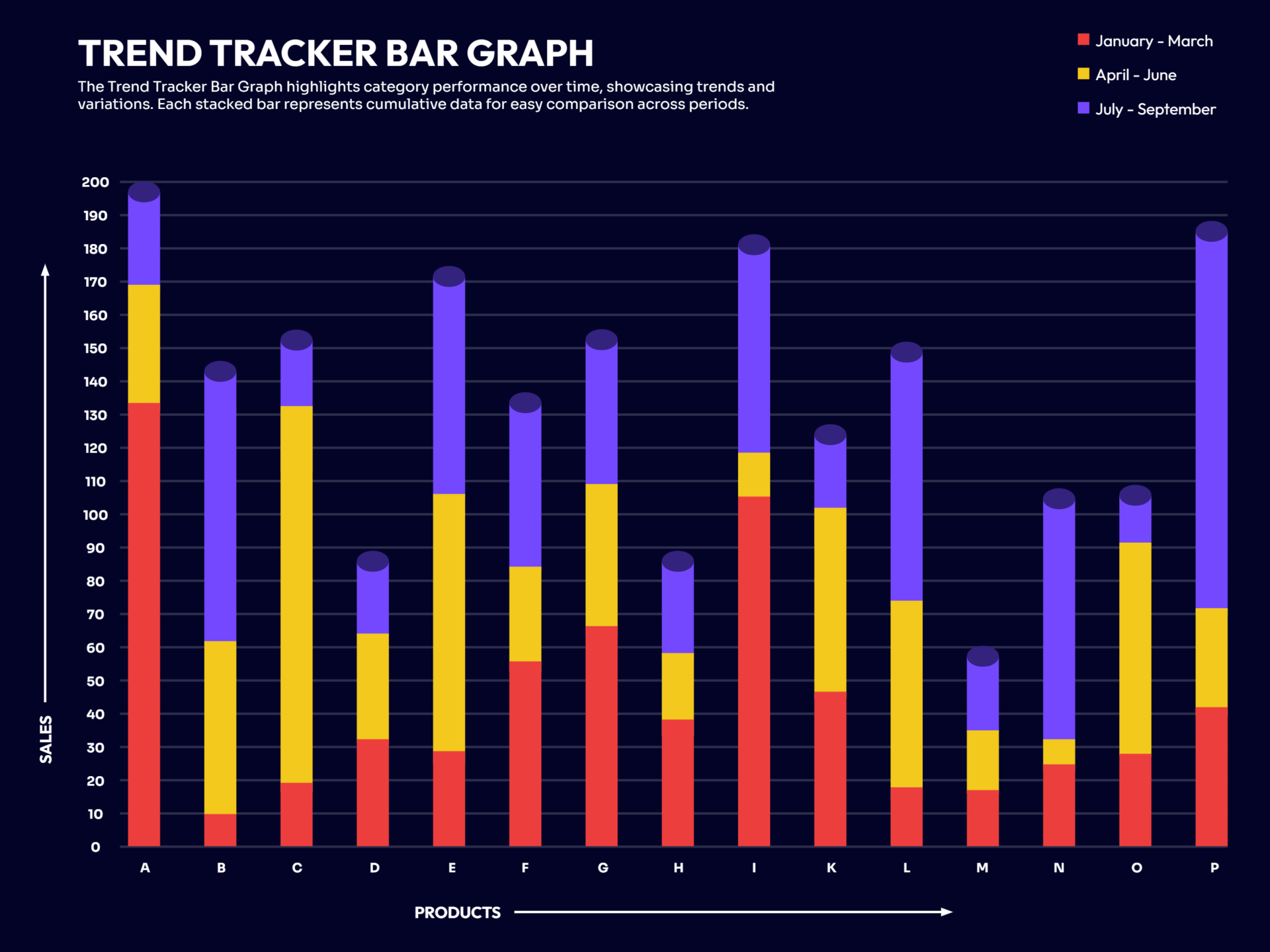 TREND TRACKER BAR GRAPH

The Trend Tracker Bar Graph highlights category performance over time, showcasing trends and variations. Each stacked bar represents cumulative data for easy comparison across periods.

January - March
April - June
July - September

200
190
180
170
160
150
140
130
120
110
100
90
80
70
60
50
40
30
20
10
0

SALES

A B C D E F G H I K L M N O P

PRODUCTS